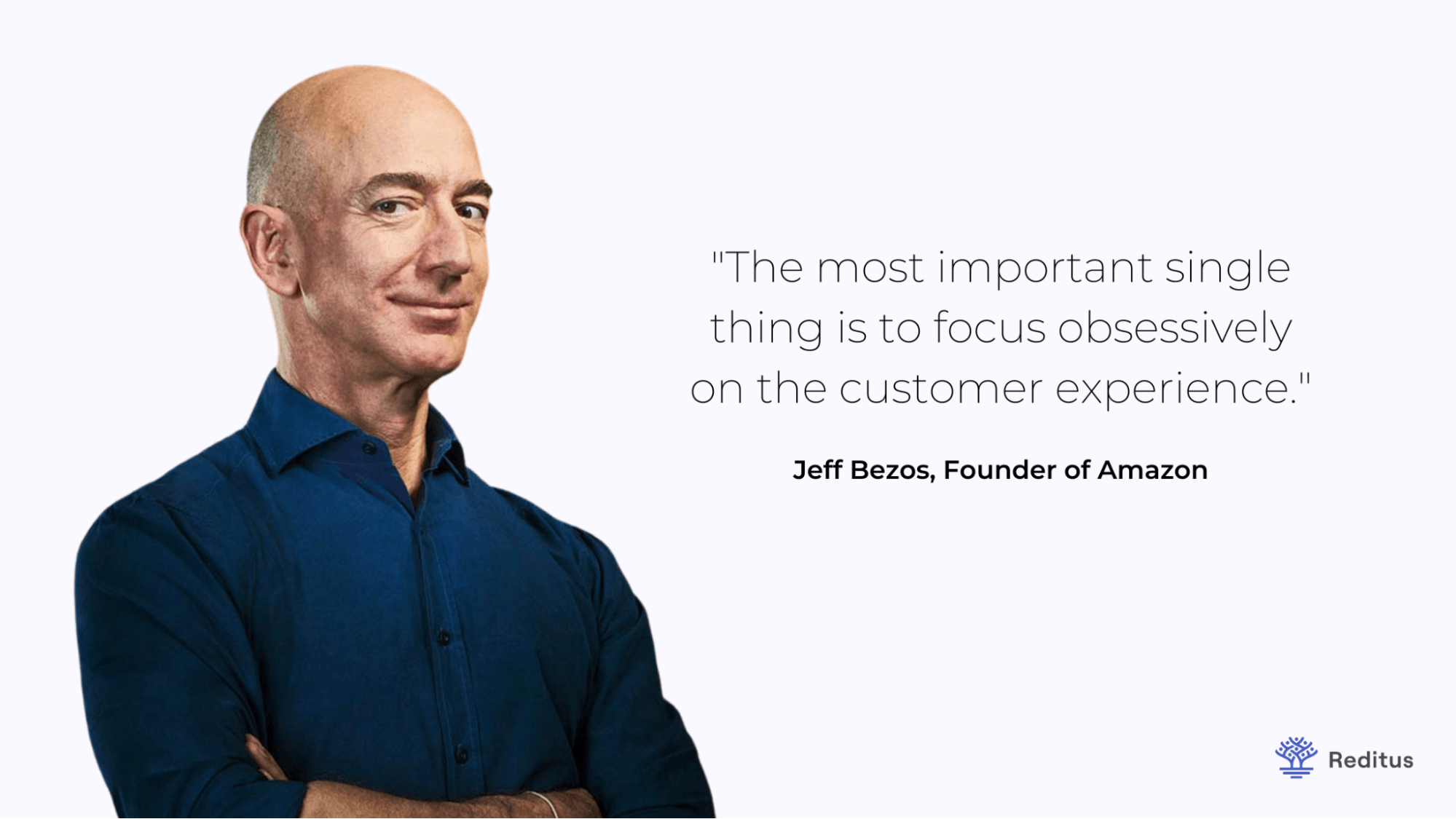 "The most important single thing is to focus obsessively on the customer experience."

Jeff Bezos, Founder of Amazon

Reditus